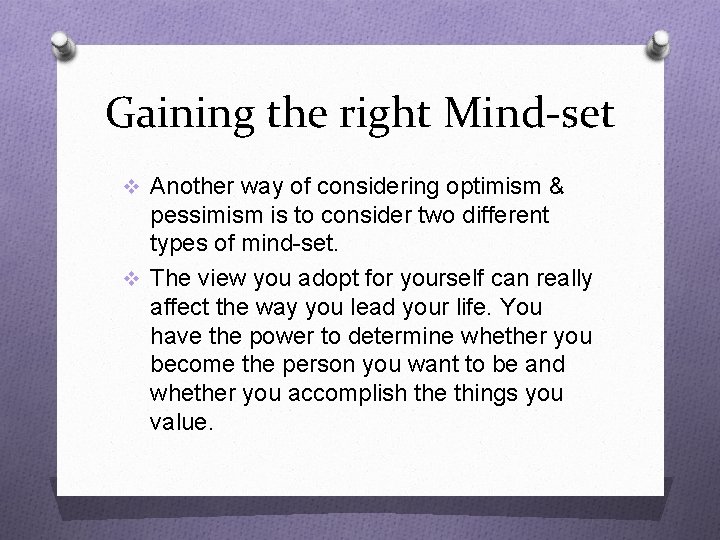 Gaining the right Mind-set

❖ Another way of considering optimism & pessimism is to consider two different types of mind-set.

❖ The view you adopt for yourself can really affect the way you lead your life. You have the power to determine whether you become the person you want to be and whether you accomplish the things you value.